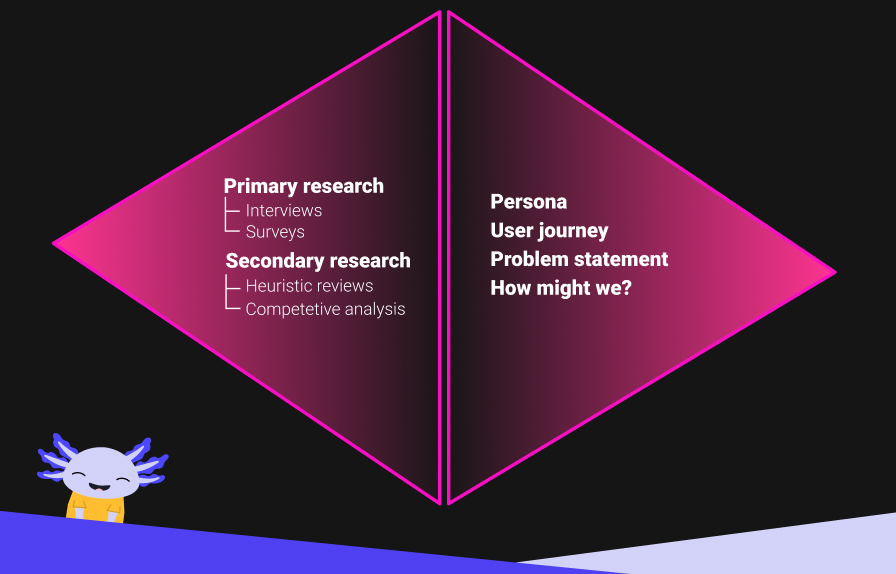 Primary research
Interviews
Surveys

Secondary research
Heuristic reviews
Competetive analysis

Persona
User journey
Problem statement
How might we?